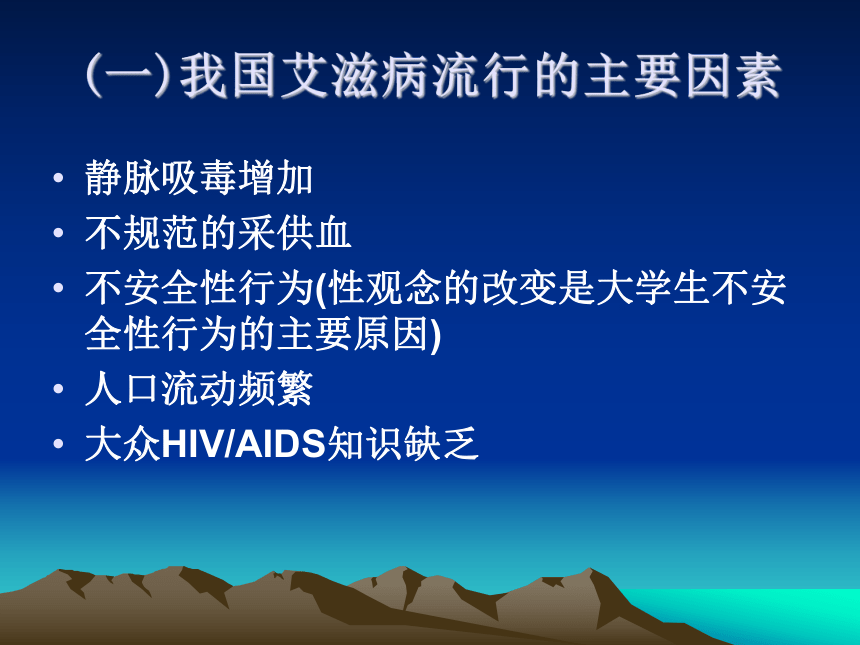 (一)我国艾滋病流行的主要因素

• 静脉吸毒增加
• 不规范的采供血
• 不安全性行为(性观念的改变是大学生不安全性行为的主要原因)
• 人口流动频繁
• 大众HIV/AIDS知识缺乏